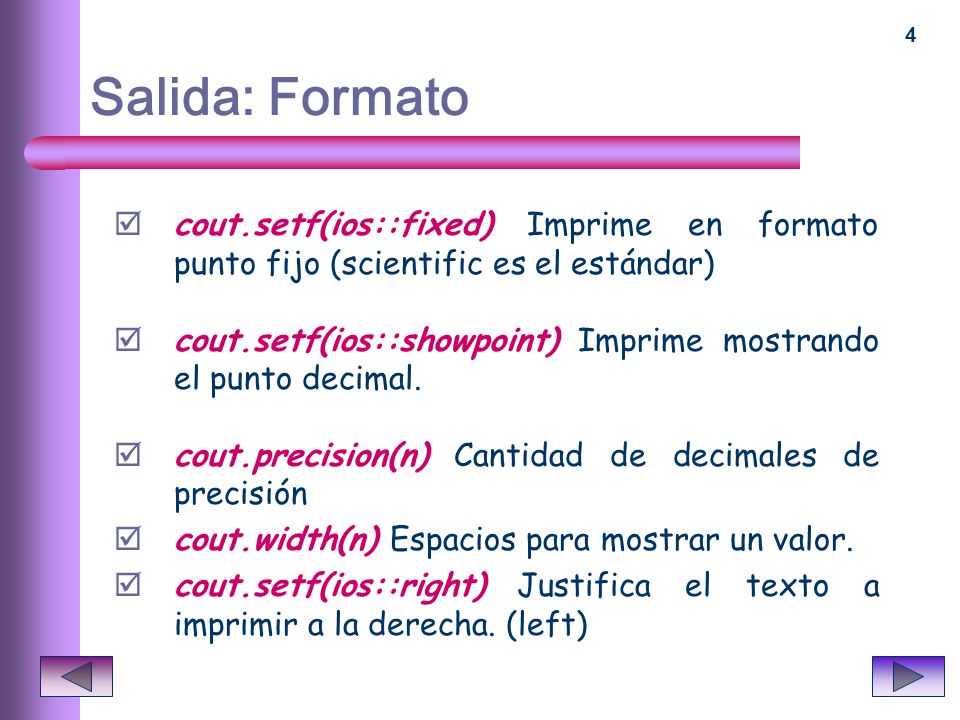 4

Salida: Formato

☑ cout.setf(ios::fixed) Imprime en formato punto fijo (scientific es el estándar)

☑ cout.setf(ios::showpoint) Imprime mostrando el punto decimal.

☑ cout.precision(n) Cantidad de decimales de precisión

☑ cout.width(n) Espacios para mostrar un valor.

☑ cout.setf(ios::right) Justifica el texto a imprimir a la derecha. (left)